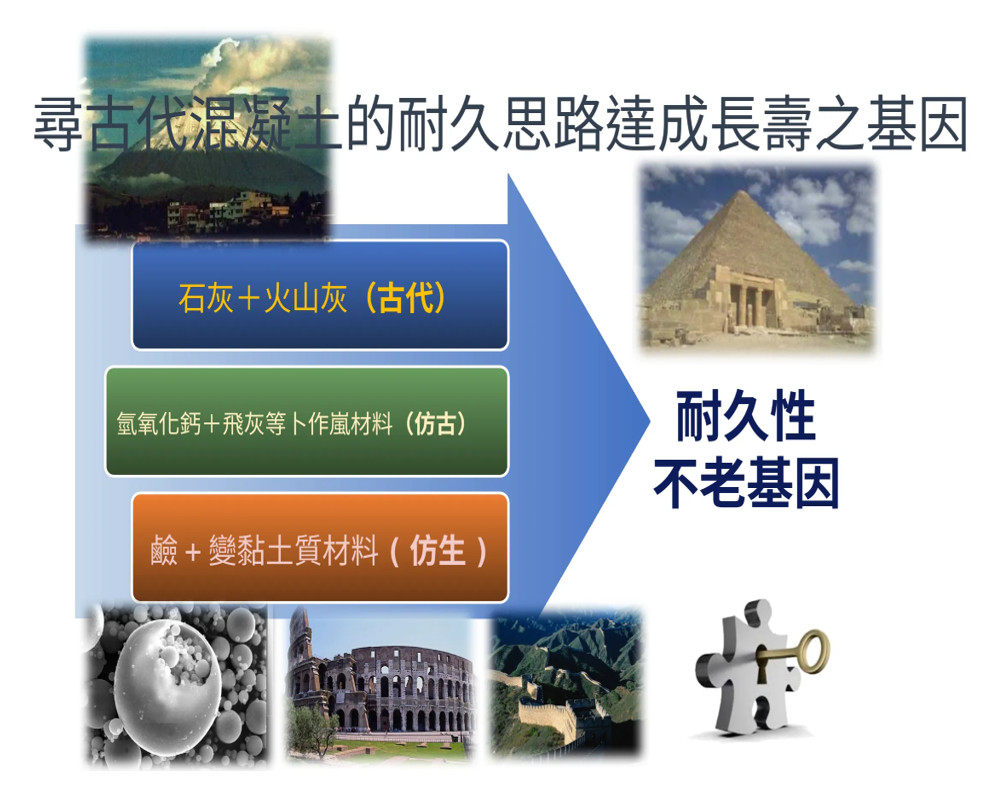 尋古代混凝土的耐久思路達成長壽之基因

石灰＋火山灰（古代）

氫氧化鈣＋飛灰等卜作嵐材料（仿古）

鹼＋變黏土質材料（仿生）

耐久性
不老基因